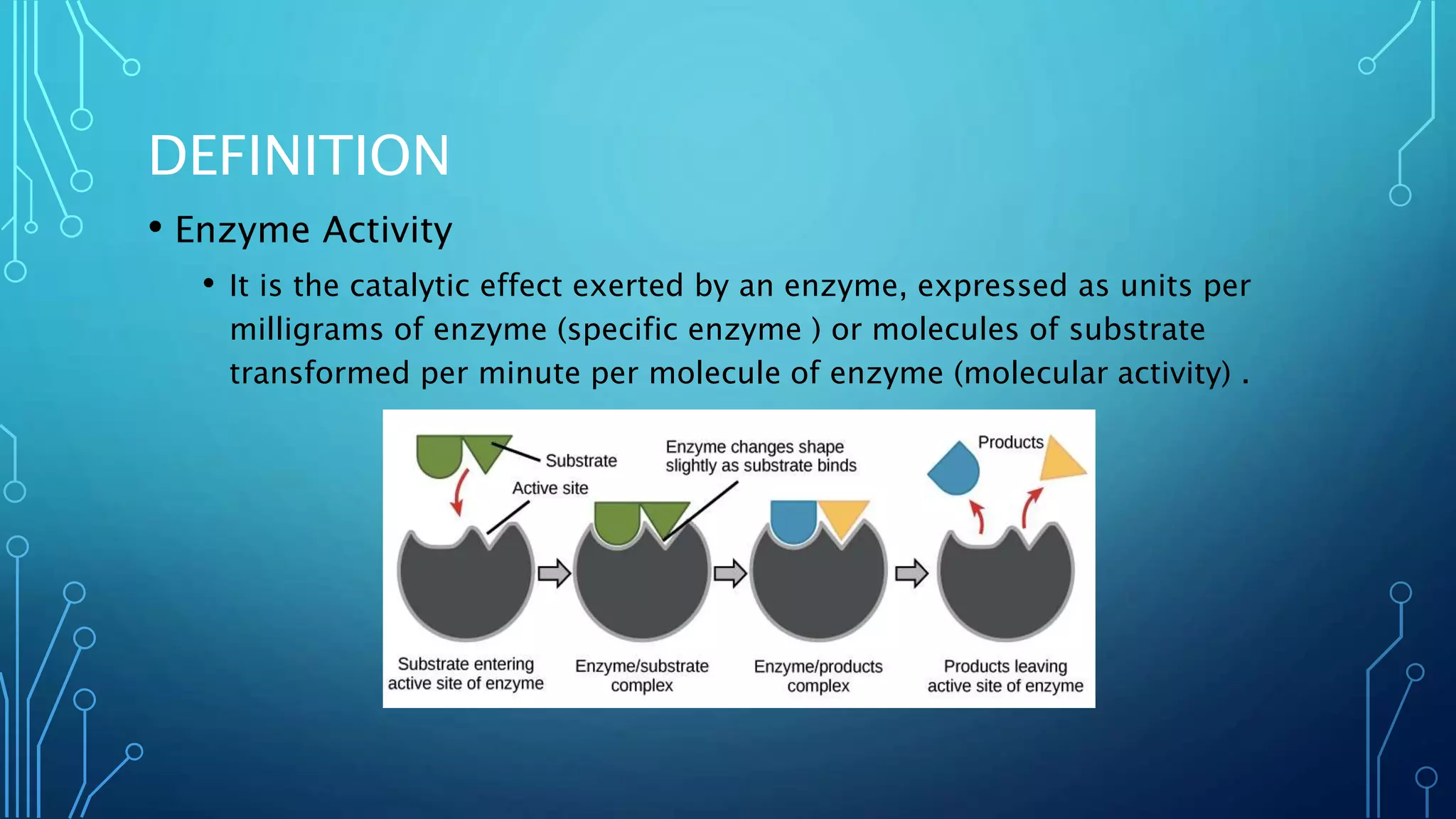 DEFINITION

• Enzyme Activity

• It is the catalytic effect exerted by an enzyme, expressed as units per milligrams of enzyme (specific enzyme ) or molecules of substrate transformed per minute per molecule of enzyme (molecular activity) .

Substrate

Active site

Enzyme changes shape slightly as substrate binds

Products

Substrate entering active site of enzyme

Enzyme/substrate complex

Enzyme/products complex

Products leaving active site of enzyme